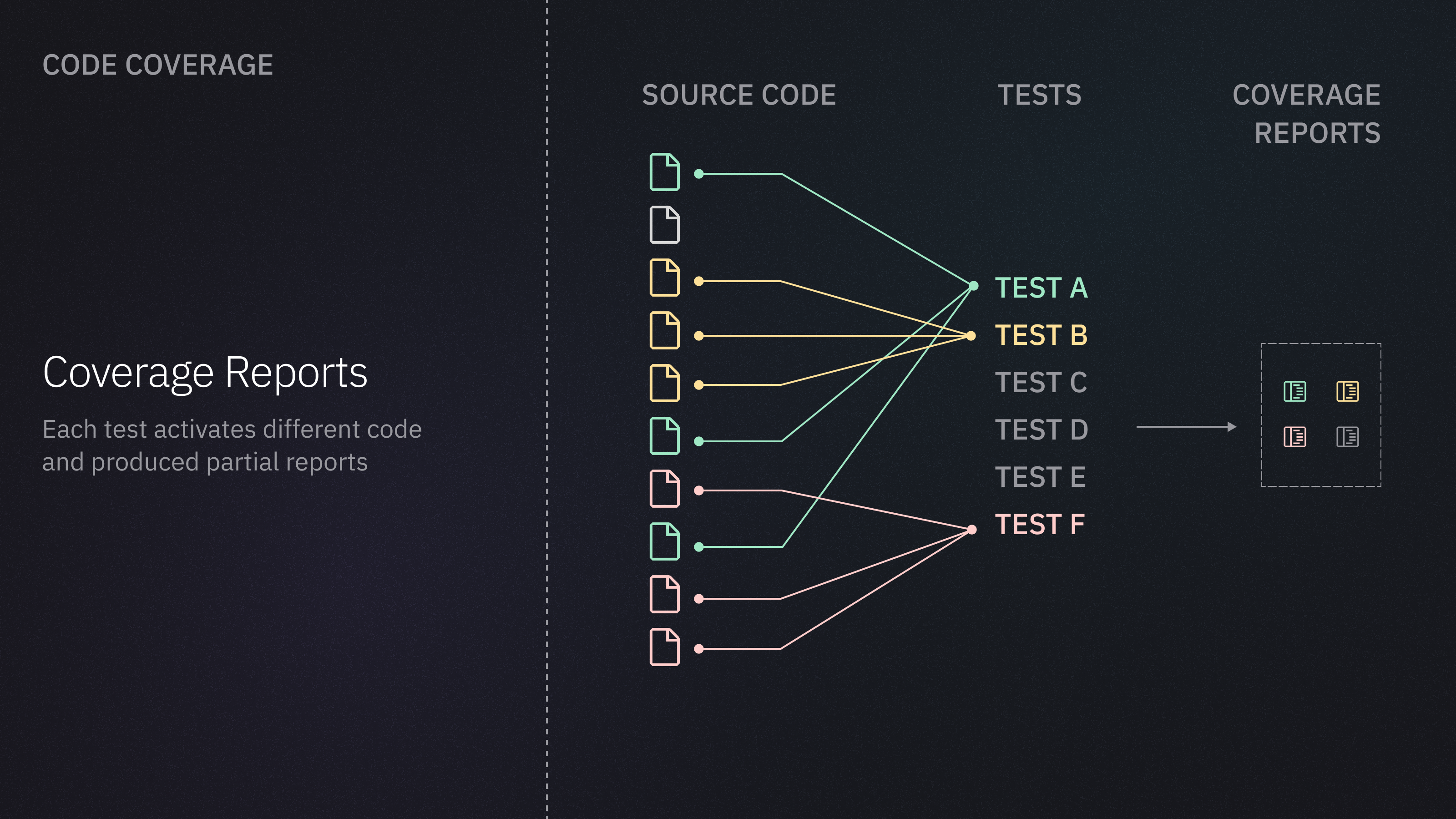 CODE COVERAGE

Coverage Reports

Each test activates different code and produced partial reports

SOURCE CODE

TESTS

COVERAGE REPORTS

TEST A
TEST B
TEST C
TEST D
TEST E
TEST F